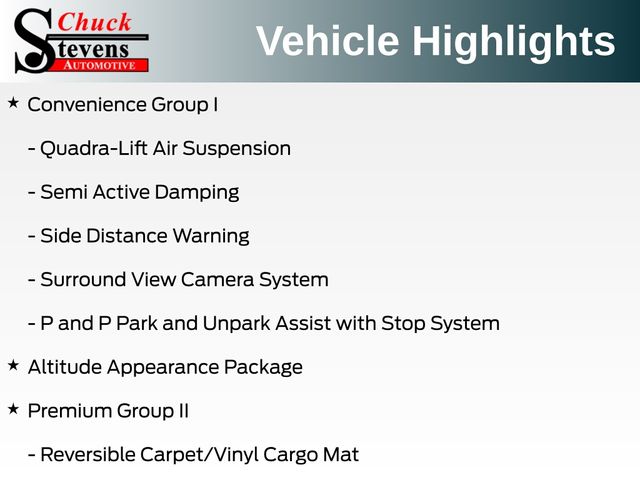 Chuck Stevens AUTOMOTIVE

Vehicle Highlights

★ Convenience Group I

- Quadra-Lift Air Suspension

- Semi Active Damping

- Side Distance Warning

- Surround View Camera System

- P and P Park and Unpark Assist with Stop System

★ Altitude Appearance Package

★ Premium Group II

- Reversible Carpet/Vinyl Cargo Mat